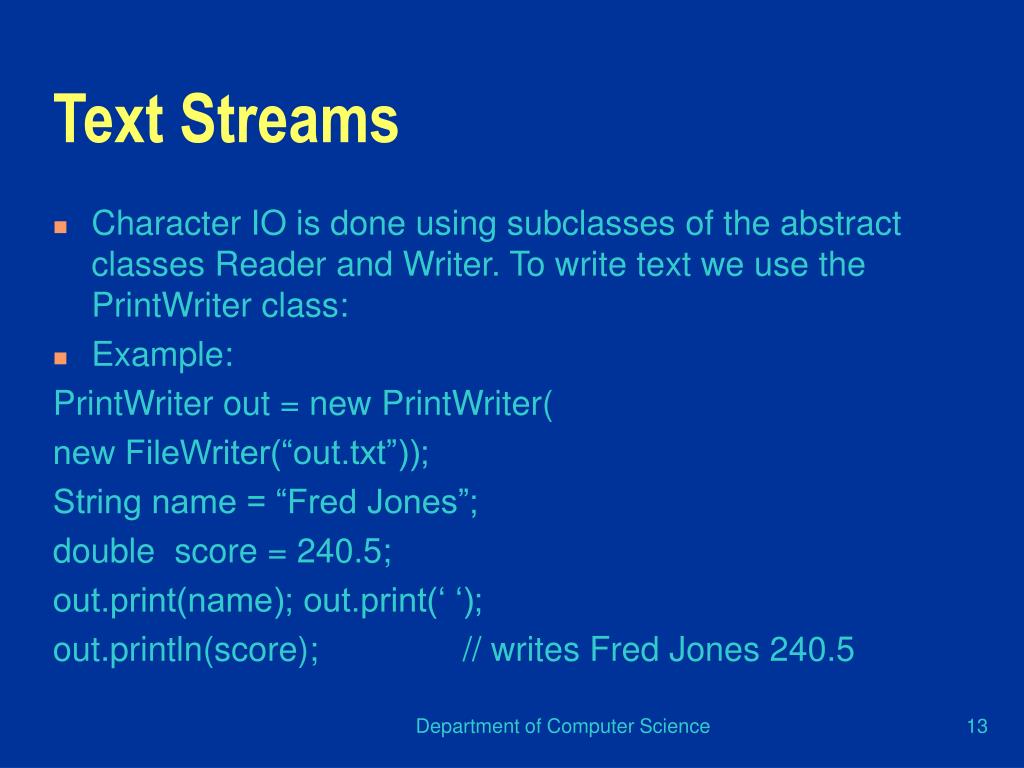 Text Streams

Character IO is done using subclasses of the abstract classes Reader and Writer. To write text we use the PrintWriter class:

Example:

PrintWriter out = new PrintWriter(

new FileWriter(“out.txt”));

String name = “Fred Jones”;

double score = 240.5;

out.print(name); out.print(‘ ‘);

out.println(score); // writes Fred Jones 240.5

Department of Computer Science

13